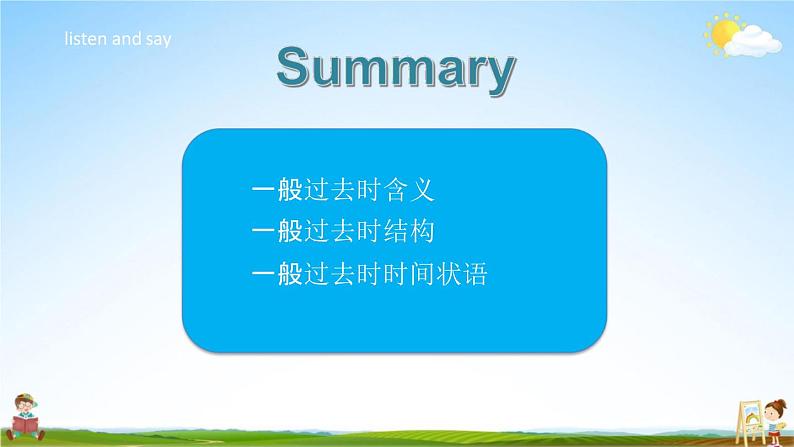 listen and say

Summary

一般过去时含义
一般过去时结构
一般过去时时间状语